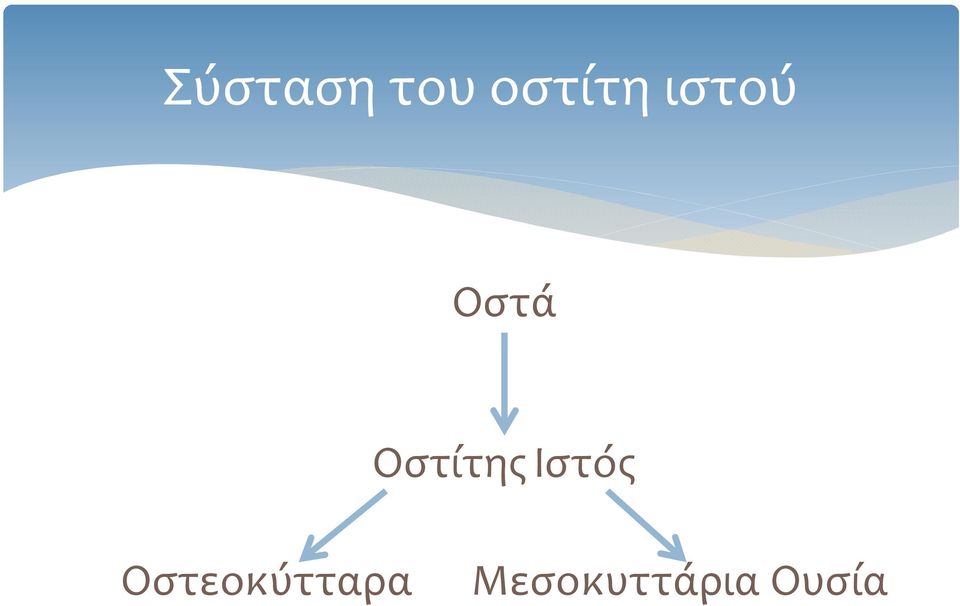 Σύσταση του οστίτη ιστού

Οστά

Οστίτης Ιστός

Οστεοκύτταρα

Μεσοκυττάρια Ουσία